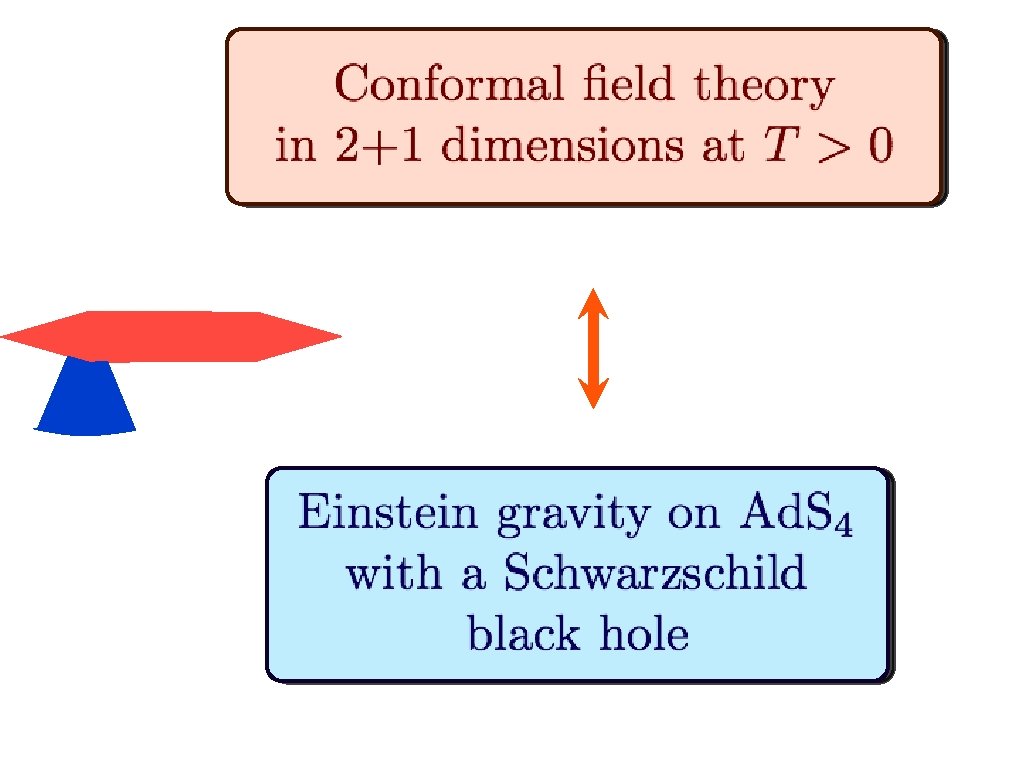 Conformal field theory in 2+1 dimensions at $T > 0$

Einstein gravity on $AdS_4$ with a Schwarzschild black hole